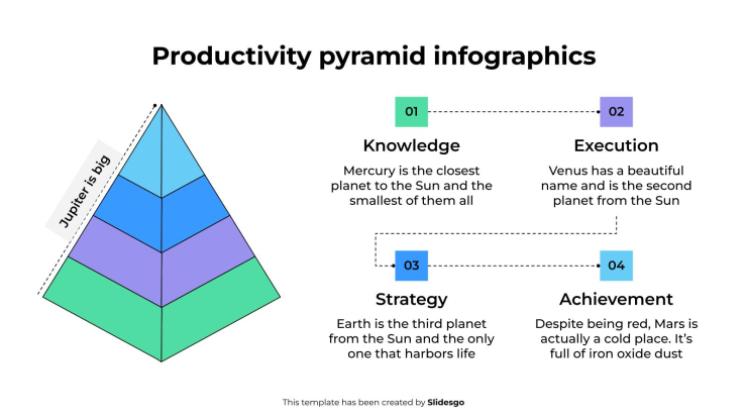 Productivity pyramid infographics

Jupiter is big

01

Knowledge

Mercury is the closest planet to the Sun and the smallest of them all

02

Execution

Venus has a beautiful name and is the second planet from the Sun

03

Strategy

Earth is the third planet from the Sun and the only one that harbors life

04

Achievement

Despite being red, Mars is actually a cold place. It's full of iron oxide dust

This template has been created by Slidesgo